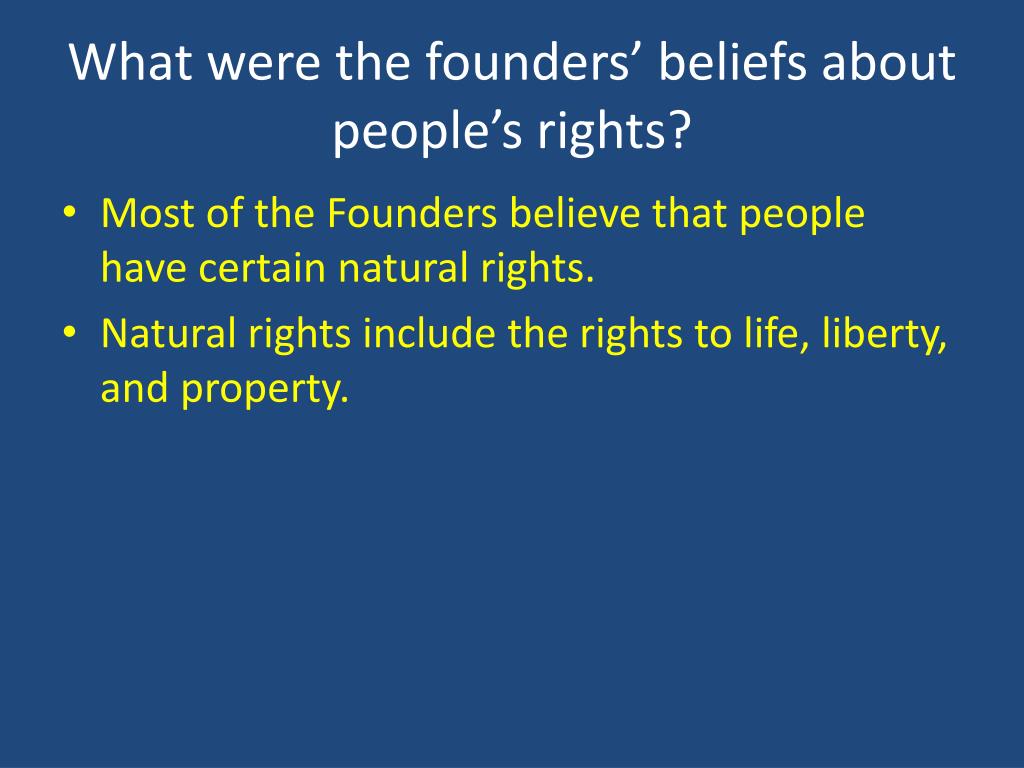 What were the founders’ beliefs about people’s rights?

• Most of the Founders believe that people have certain natural rights.
• Natural rights include the rights to life, liberty, and property.